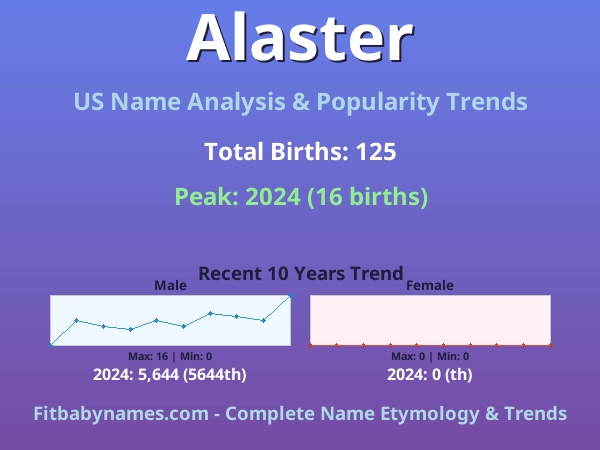 Alaster

US Name Analysis & Popularity Trends

Total Births: 125

Peak: 2024 (16 births)

Recent 10 Years Trend

Male

Max: 16 | Min: 0

2024: 5,644 (5644th)

Female

Max: 0 | Min: 0

2024: 0 (th)

Fitbabynames.com - Complete Name Etymology & Trends